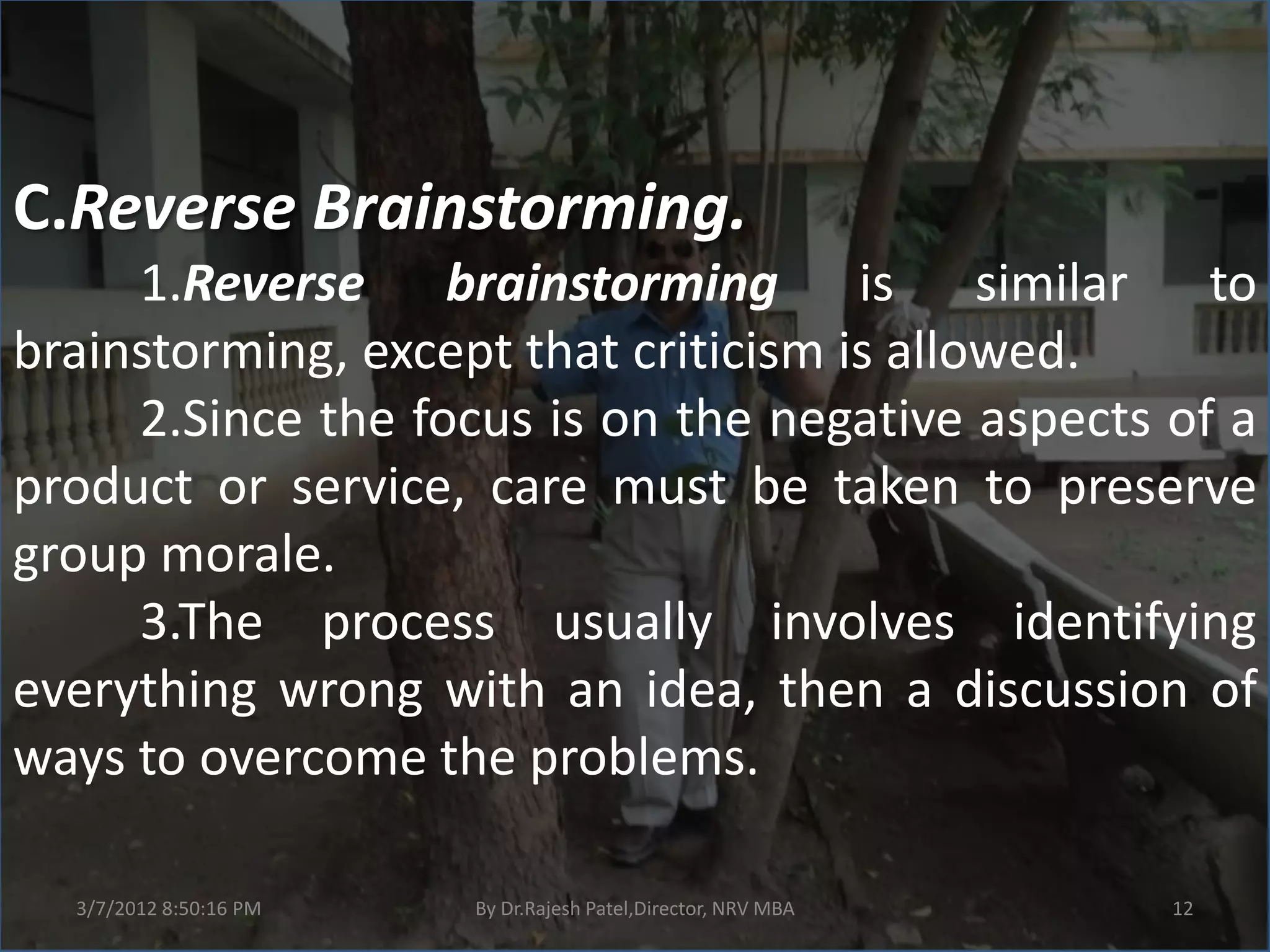 C.Reverse Brainstorming.

1.Reverse brainstorming is similar to brainstorming, except that criticism is allowed.

2.Since the focus is on the negative aspects of a product or service, care must be taken to preserve group morale.

3.The process usually involves identifying everything wrong with an idea, then a discussion of ways to overcome the problems.

3/7/2012 8:50:16 PM

By Dr.Rajesh Patel,Director, NRV MBA

12